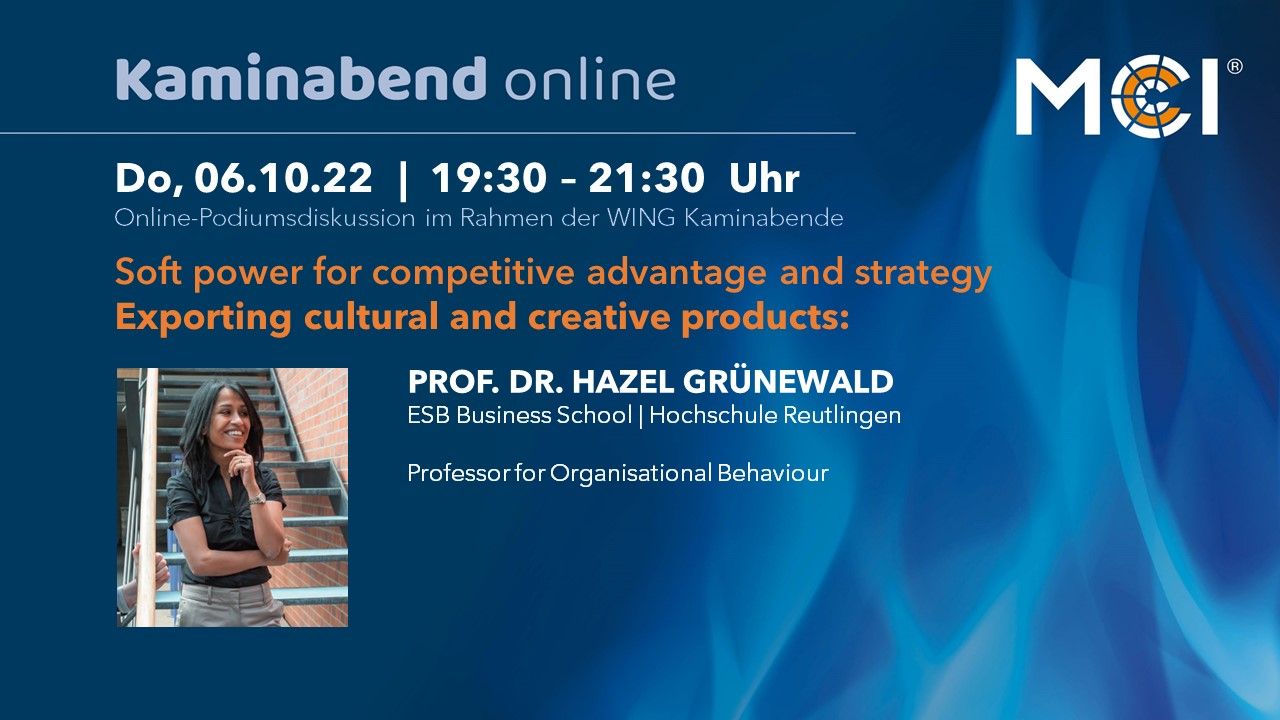 Kaminabend online

MCI®

Do, 06.10.22 | 19:30 – 21:30 Uhr

Online-Podiumsdiskussion im Rahmen der WING Kaminabende

Soft power for competitive advantage and strategy
Exporting cultural and creative products:

PROF. DR. HAZEL GRÜNEWALD
ESB Business School | Hochschule Reutlingen

Professor for Organisational Behaviour